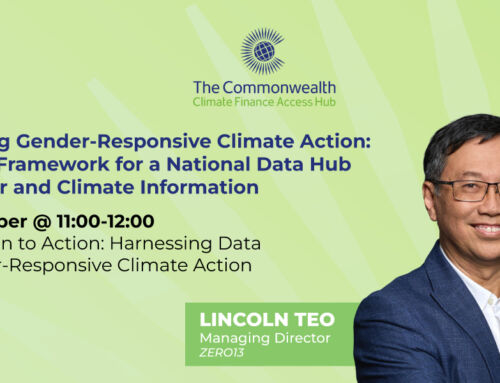 The Commonwealth
Climate Finance Access Hub

g Gender-Responsive Climate Action: Framework for a National Data Hub r and Climate Information

ber @ 11:00-12:00
n to Action: Harnessing Data r-Responsive Climate Action

LINCOLN TEO
Managing Director
ZERO13